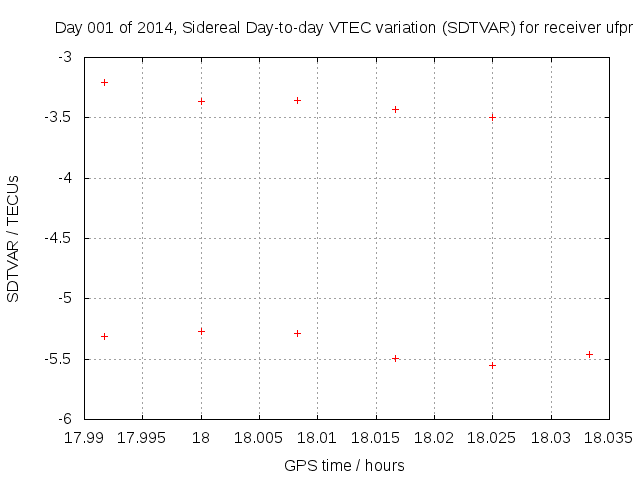 Day 001 of 2014, Sidereal Day-to-day VTEC variation (SDTVAR) for receiver ufpr

SDTVAR / TECUs

-3
-3.5
-4
-4.5
-5
-5.5
-6

17.99 17.995 18 18.005 18.01 18.015 18.02 18.025 18.03 18.035

GPS time / hours